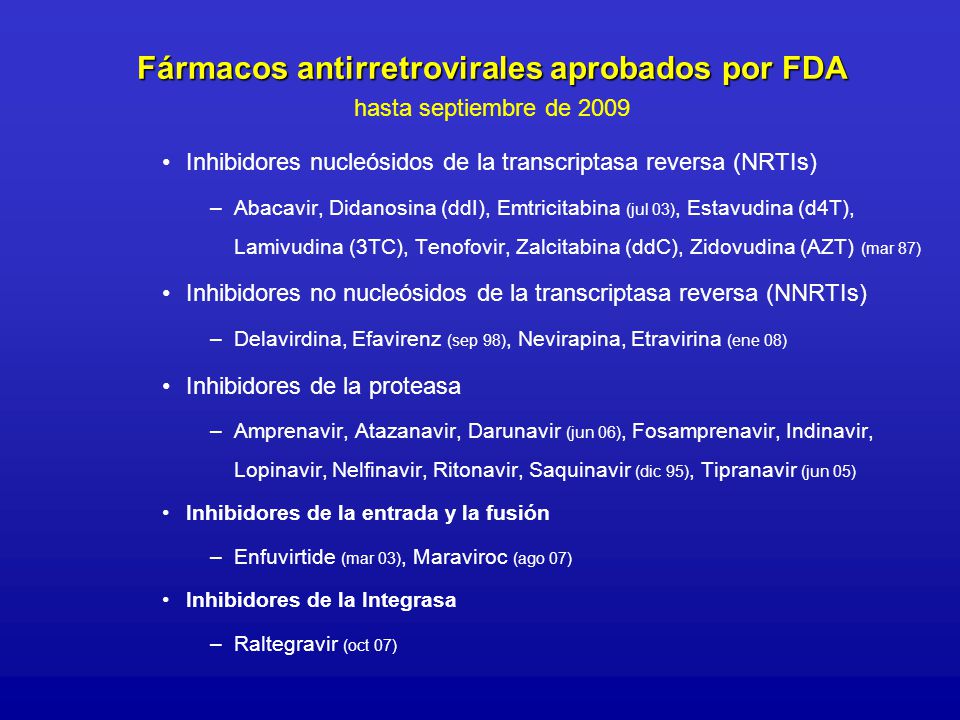 Fármacos antirretrovirales aprobados por FDA
hasta septiembre de 2009

• Inhibidores nucleósidos de la transcriptasa reversa (NRTIs)
– Abacavir, Didanosina (ddI), Emtricitabina (jul 03), Estavudina (d4T), Lamivudina (3TC), Tenofovir, Zalcitabina (ddC), Zidovudina (AZT) (mar 87)

• Inhibidores no nucleósidos de la transcriptasa reversa (NNRTIs)
– Delavirdina, Efavirenz (sep 98), Nevirapina, Etravirina (ene 08)

• Inhibidores de la proteasa
– Amprenavir, Atazanavir, Darunavir (jun 06), Fosamprenavir, Indinavir, Lopinavir, Nelfinavir, Ritonavir, Saquinavir (dic 95), Tipranavir (jun 05)

• Inhibidores de la entrada y la fusión
– Enfuvirtide (mar 03), Maraviroc (ago 07)

• Inhibidores de la Integrasa
– Raltegravir (oct 07)